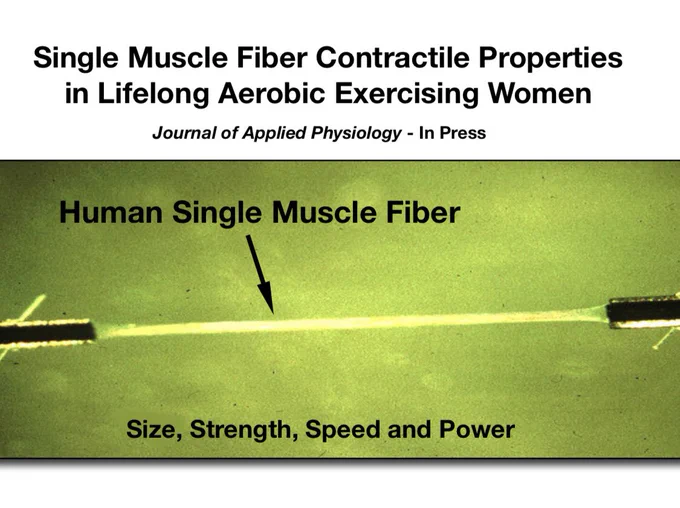 Single Muscle Fiber Contractile Properties in Lifelong Aerobic Exercising Women

Journal of Applied Physiology - In Press

Human Single Muscle Fiber

Size, Strength, Speed and Power